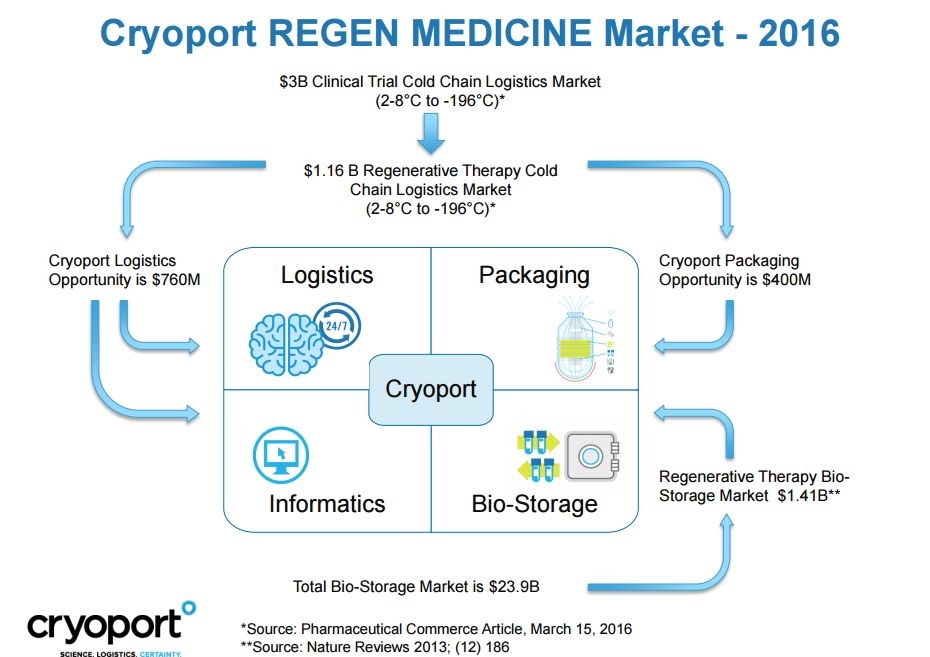 Cryoport REGEN MEDICINE Market - 2016

\$3B Clinical Trial Cold Chain Logistics Market (2-8°C to -196°C)*

\$1.16 B Regenerative Therapy Cold Chain Logistics Market (2-8°C to -196°C)*

Cryoport Logistics Opportunity is \$760M

Cryoport Packaging Opportunity is \$400M

Logistics

24/7

Packaging

Cryoport

Informatics

Bio-Storage

Regenerative Therapy Bio-Storage Market \$1.41B**

Total Bio-Storage Market is \$23.9B

cryoport
SCIENCE. LOGISTICS. CERTAINTY.

*Source: Pharmaceutical Commerce Article, March 15, 2016
**Source: Nature Reviews 2013; (12) 186